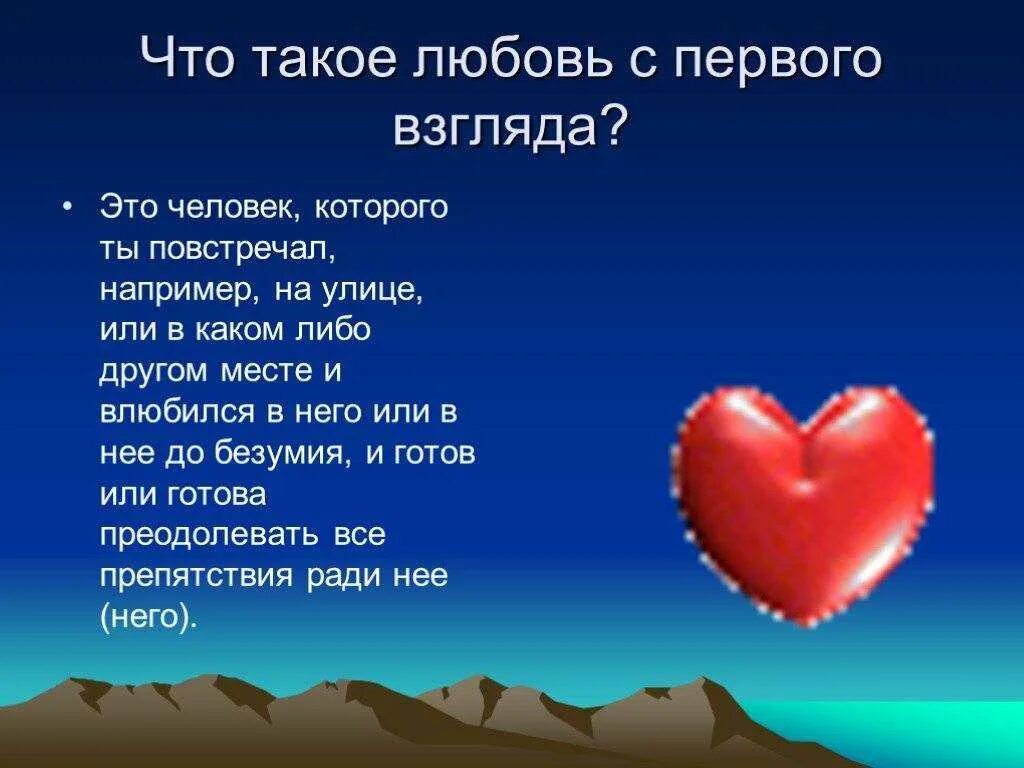 Что такое любовь с первого взгляда?

• Это человек, которого ты повстречал, например, на улице, или в каком либо другом месте и влюбился в него или в нее до безумия, и готов или готова преодолевать все препятствия ради нее (него).